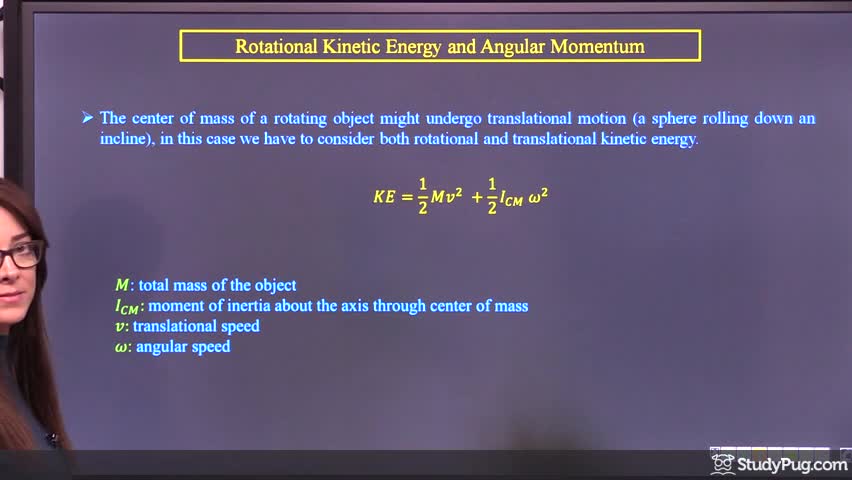 Rotational Kinetic Energy and Angular Momentum

➢ The center of mass of a rotating object might undergo translational motion (a sphere rolling down an incline), in this case we have to consider both rotational and translational kinetic energy.

$KE = \frac{1}{2}Mv^2 + \frac{1}{2}I_{CM}\,\omega^2$

$M$: total mass of the object
$I_{CM}$: moment of inertia about the axis through center of mass
$v$: translational speed
$\omega$: angular speed

StudyPug.com